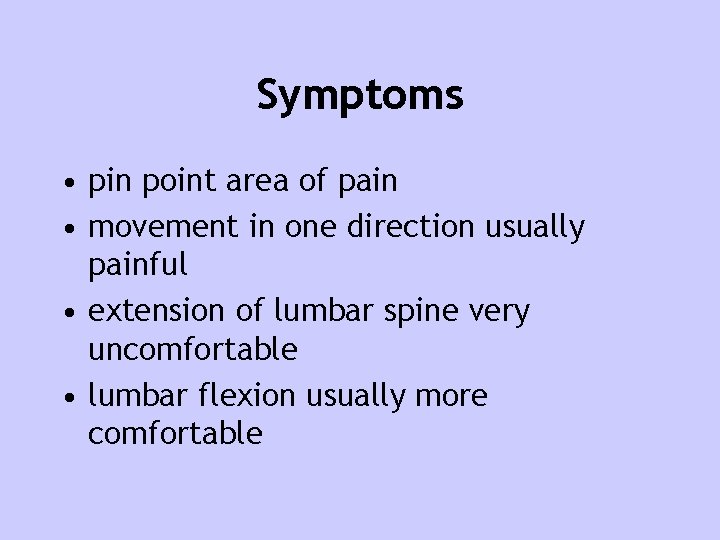 Symptoms

• pin point area of pain
• movement in one direction usually painful
• extension of lumbar spine very uncomfortable
• lumbar flexion usually more comfortable